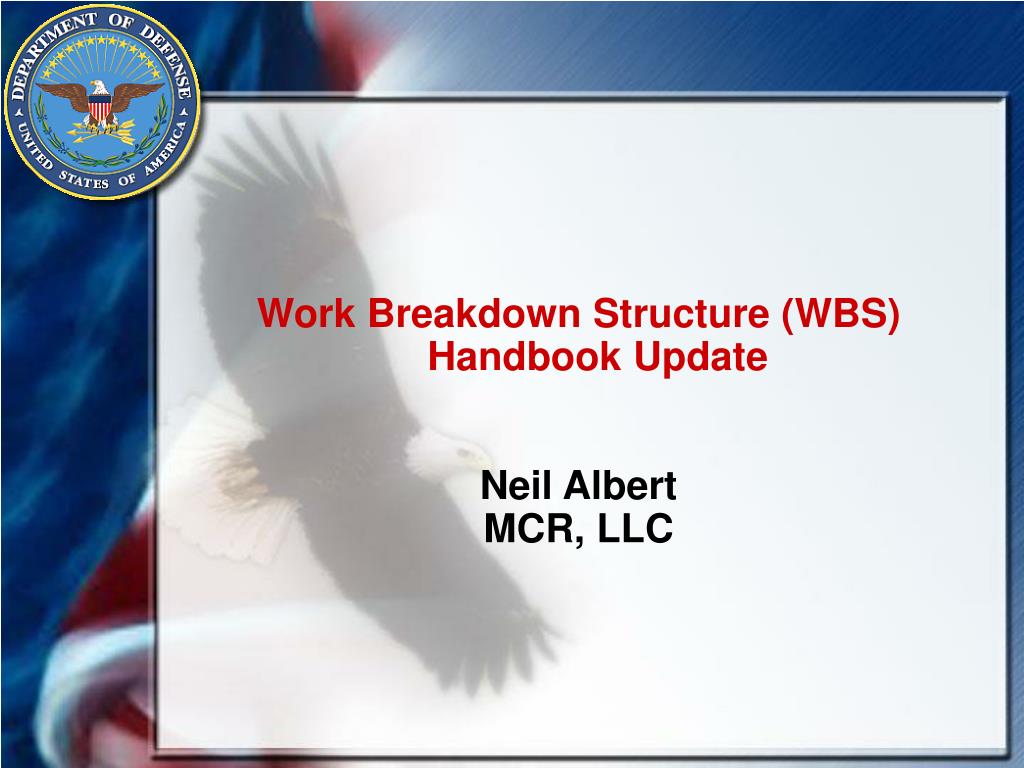 DEPARTMENT OF DEFENSE
UNITED STATES OF AMERICA

Work Breakdown Structure (WBS) Handbook Update

Neil Albert
MCR, LLC